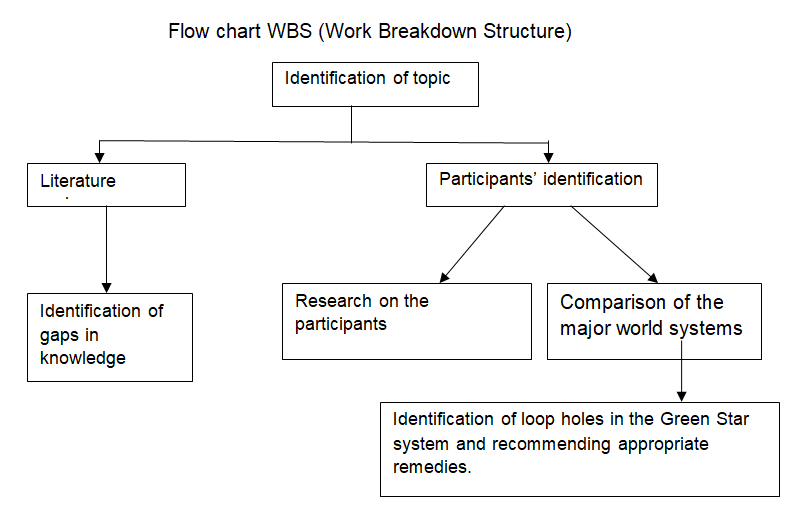 Flow chart WBS (Work Breakdown Structure)

Identification of topic

Literature

Participants' identification

Identification of gaps in knowledge

Research on the participants

Comparison of the major world systems

Identification of loop holes in the Green Star system and recommending appropriate remedies.